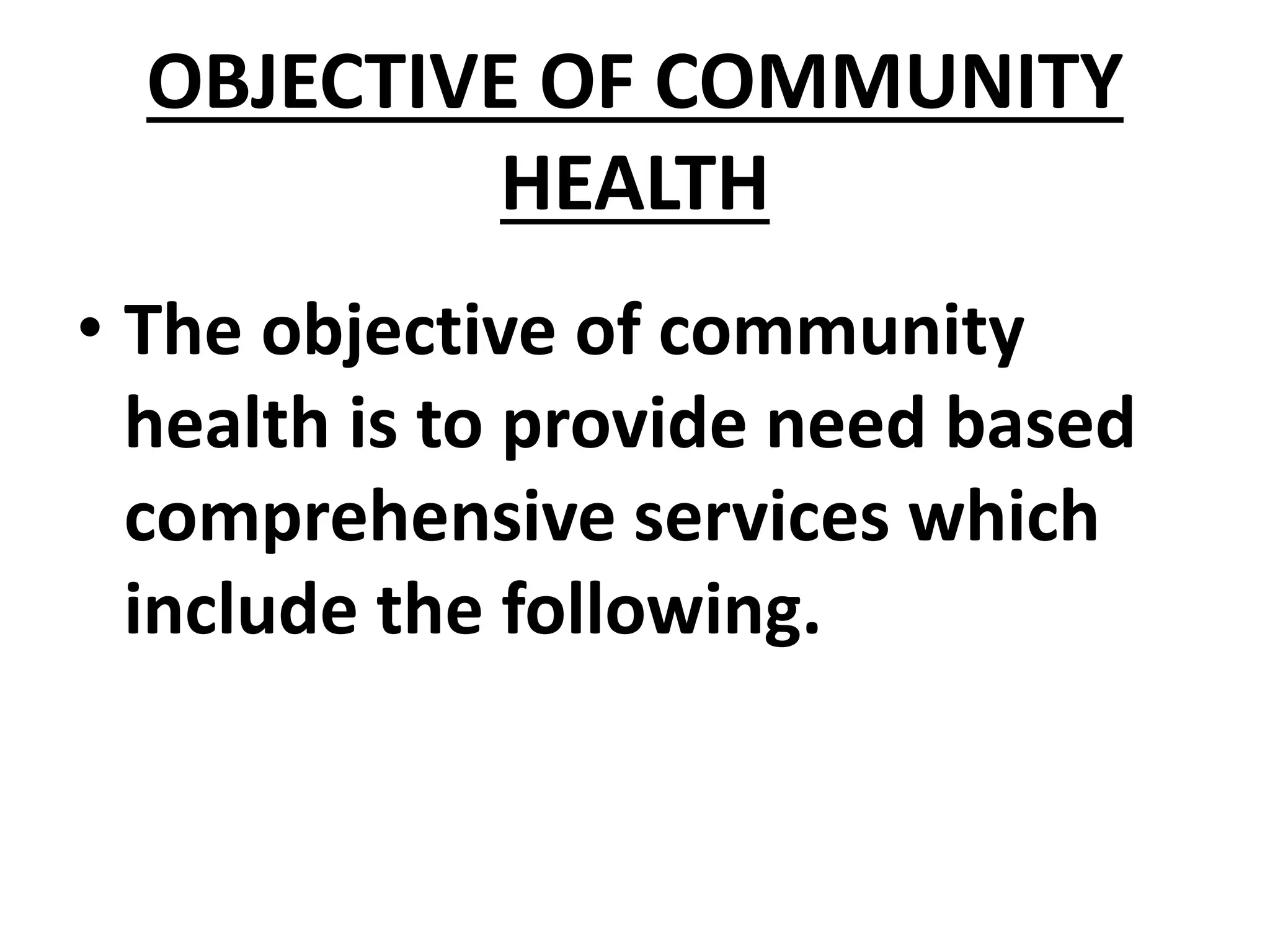 OBJECTIVE OF COMMUNITY HEALTH

• The objective of community health is to provide need based comprehensive services which include the following.